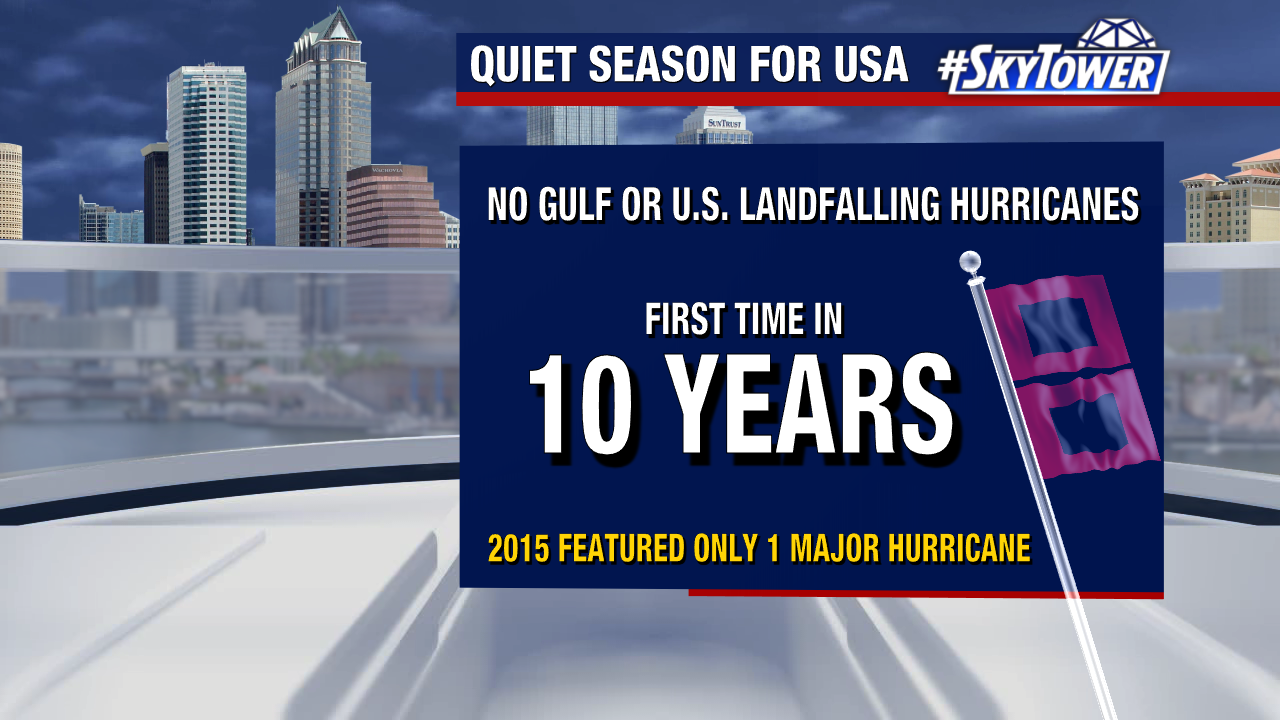 QUIET SEASON FOR USA

#SKYTOWER

NO GULF OR U.S. LANDFALLING HURRICANES

FIRST TIME IN

10 YEARS

2015 FEATURED ONLY 1 MAJOR HURRICANE